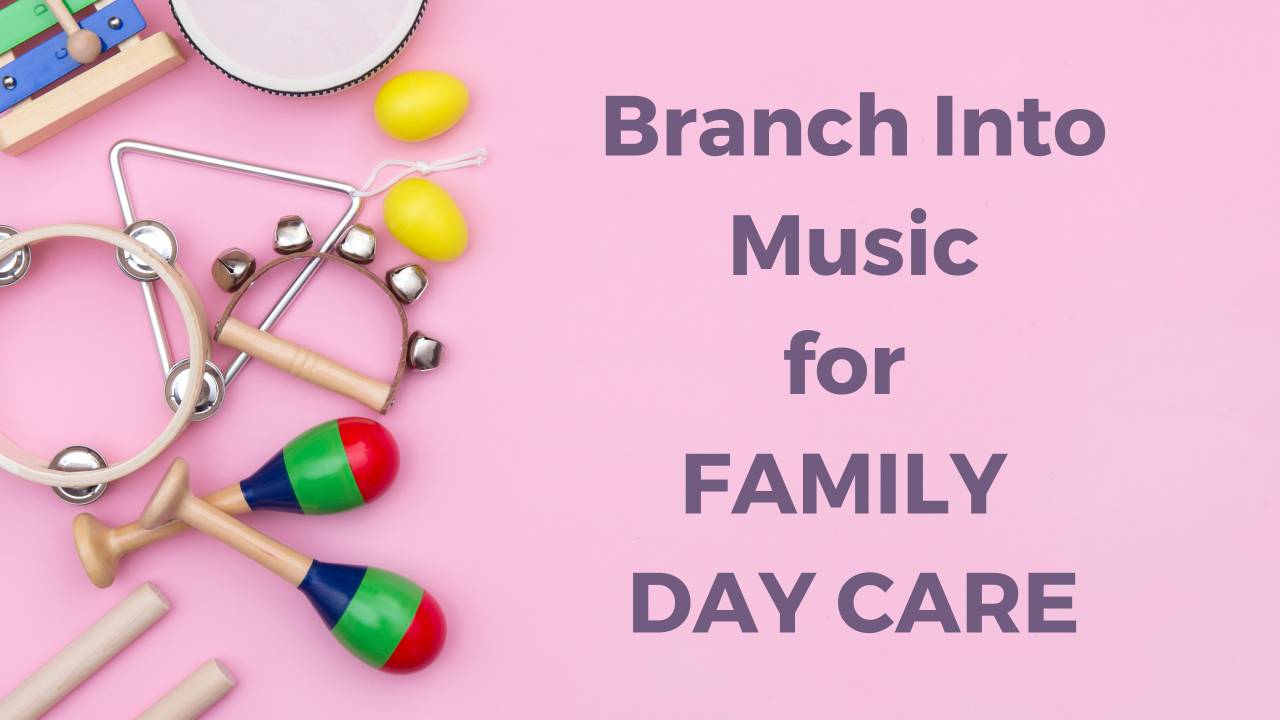 Branch Into
Music
for
FAMILY
DAY CARE